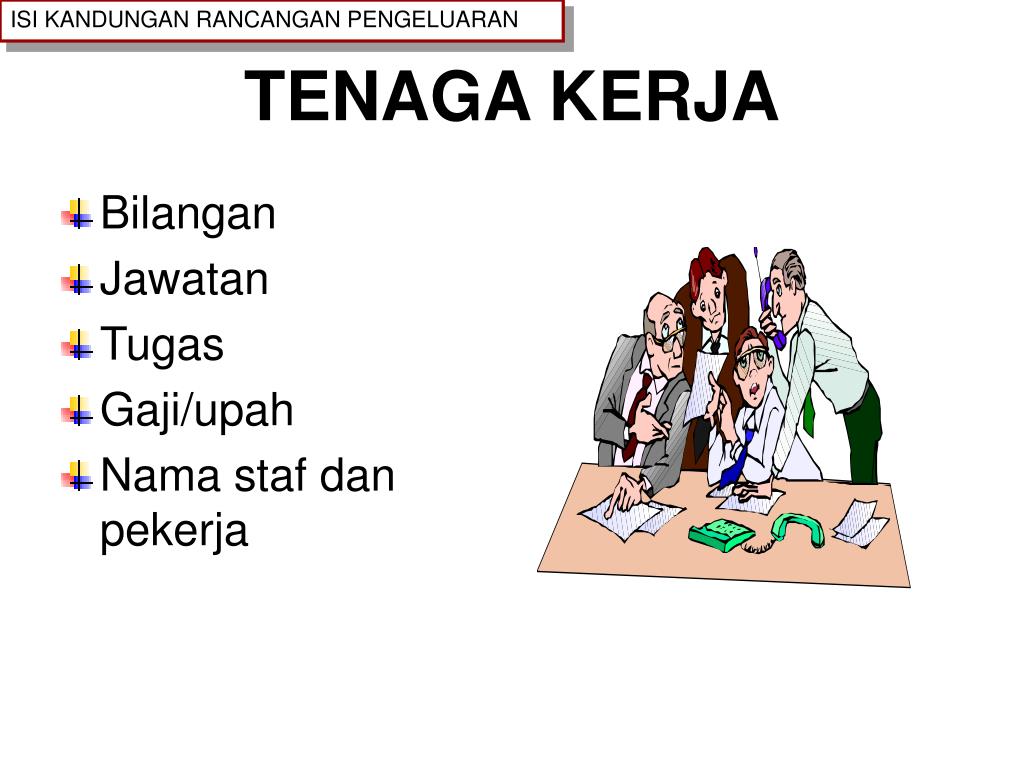 ISI KANDUNGAN RANCANGAN PENGELUARAN

TENAGA KERJA

Bilangan
Jawatan
Tugas
Gaji/upah
Nama staf dan pekerja